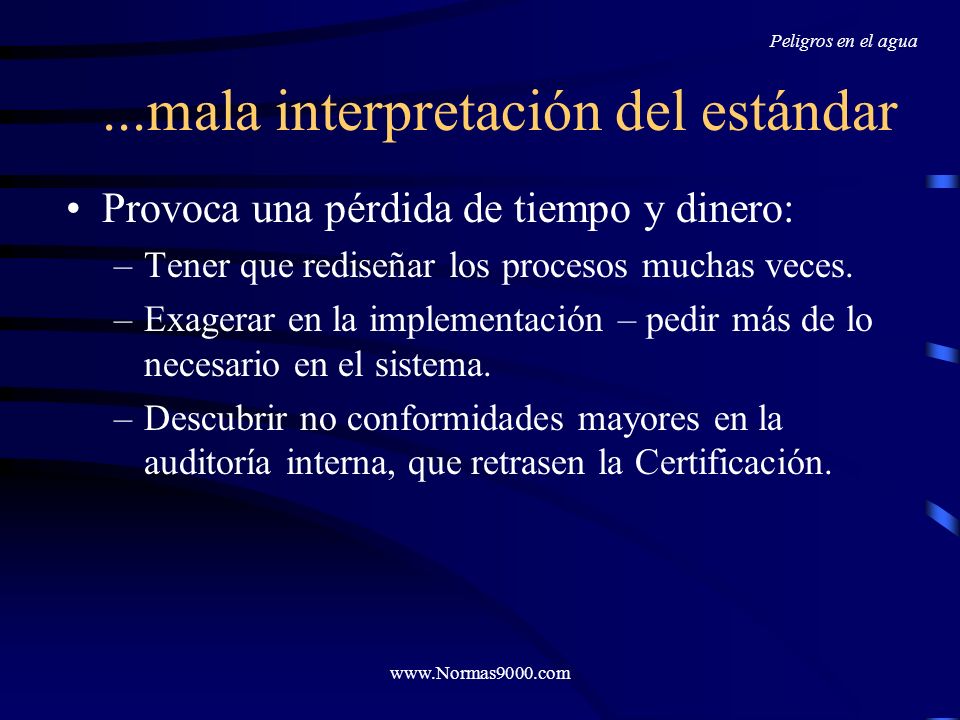 Peligros en el agua

...mala interpretación del estándar

• Provoca una pérdida de tiempo y dinero:
– Tener que rediseñar los procesos muchas veces.
– Exagerar en la implementación – pedir más de lo necesario en el sistema.
– Descubrir no conformidades mayores en la auditoría interna, que retrasen la Certificación.

www.Normas9000.com